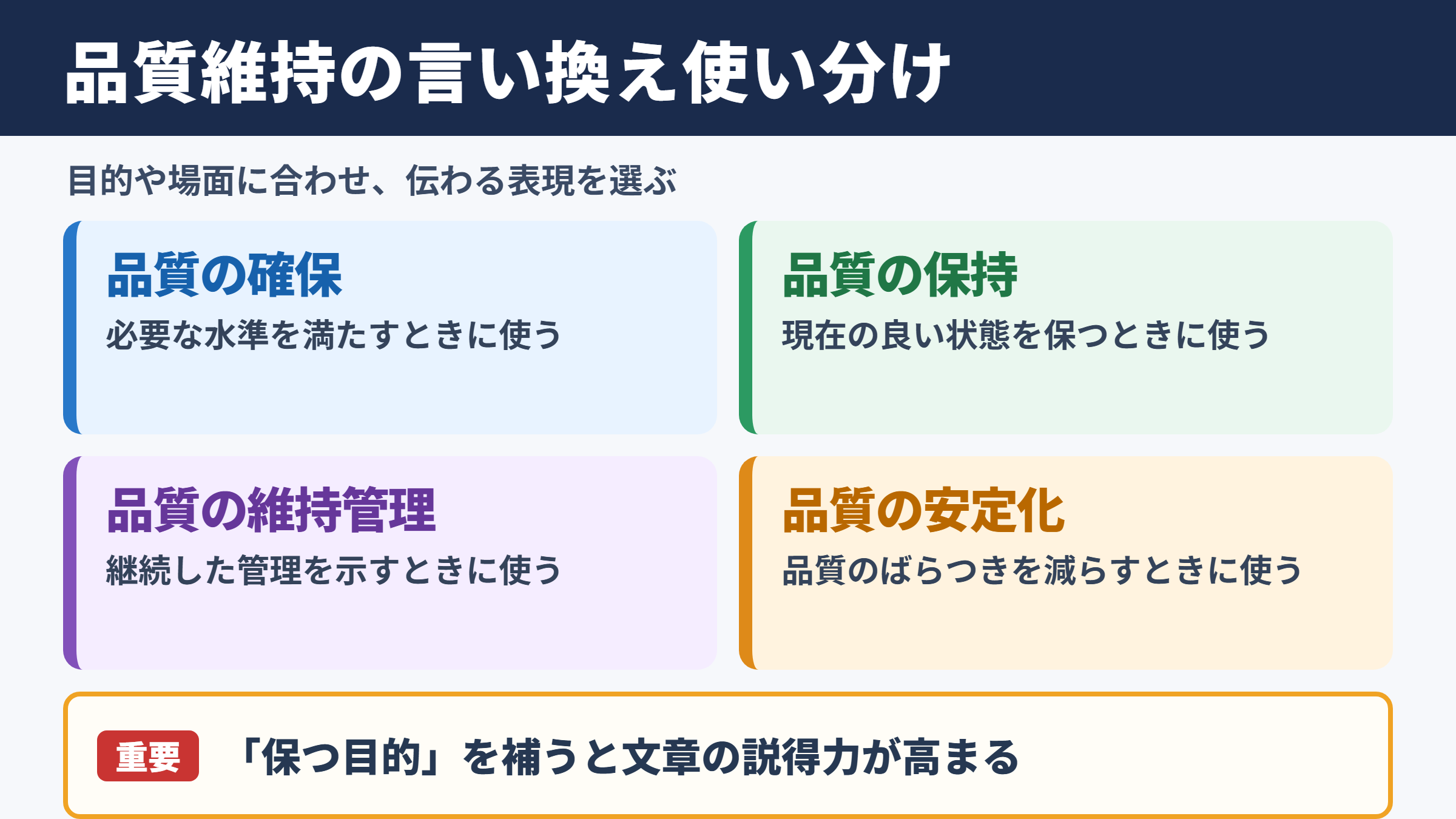 品質維持の言い換え使い分け

目的や場面に合わせ、伝わる表現を選ぶ

品質の確保
必要な水準を満たすときに使う

品質の保持
現在の良い状態を保つときに使う

品質の維持管理
継続した管理を示すときに使う

品質の安定化
品質のばらつきを減らすときに使う

重要
「保つ目的」を補うと文章の説得力が高まる